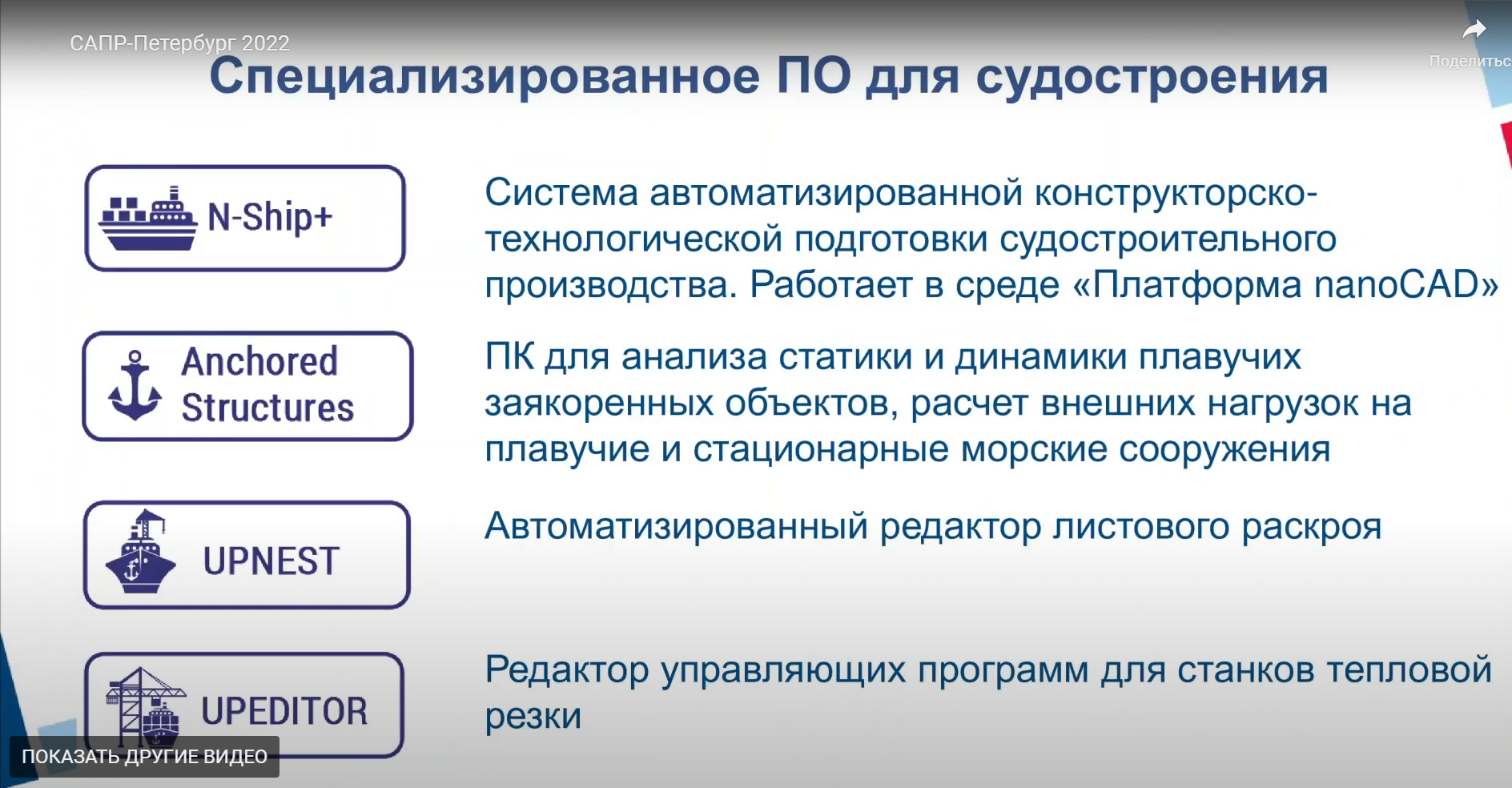 САПР-Петербург 2022

Поделитьс

Специализированное ПО для судостроения

N-Ship+

Система автоматизированной конструкторско-технологической подготовки судостроительного производства. Работает в среде «Платформа nanoCAD»

Anchored Structures

ПК для анализа статики и динамики плавучих заякоренных объектов, расчет внешних нагрузок на плавучие и стационарные морские сооружения

UPNEST

Автоматизированный редактор листового раскроя

UPEDITOR

Редактор управляющих программ для станков тепловой резки

ПОКАЗАТЬ ДРУГИЕ ВИДЕО